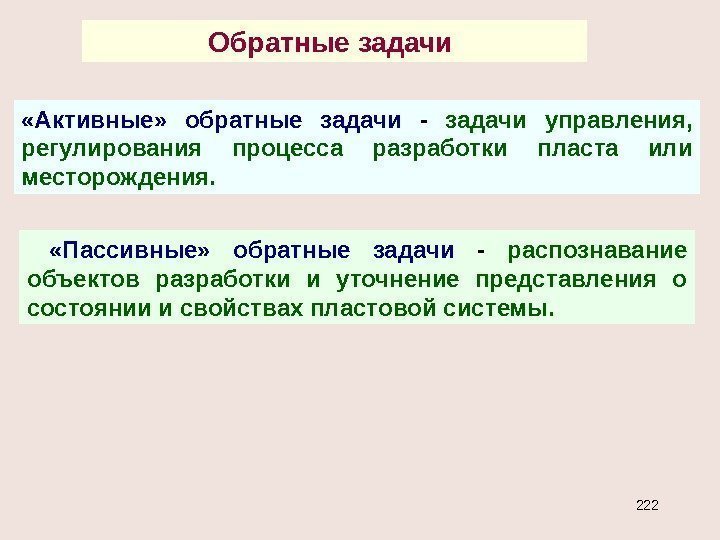 Обратные задачи

«Активные» обратные задачи - задачи управления, регулирования процесса разработки пласта или месторождения.

«Пассивные» обратные задачи - распознавание объектов разработки и уточнение представления о состоянии и свойствах пластовой системы.

222